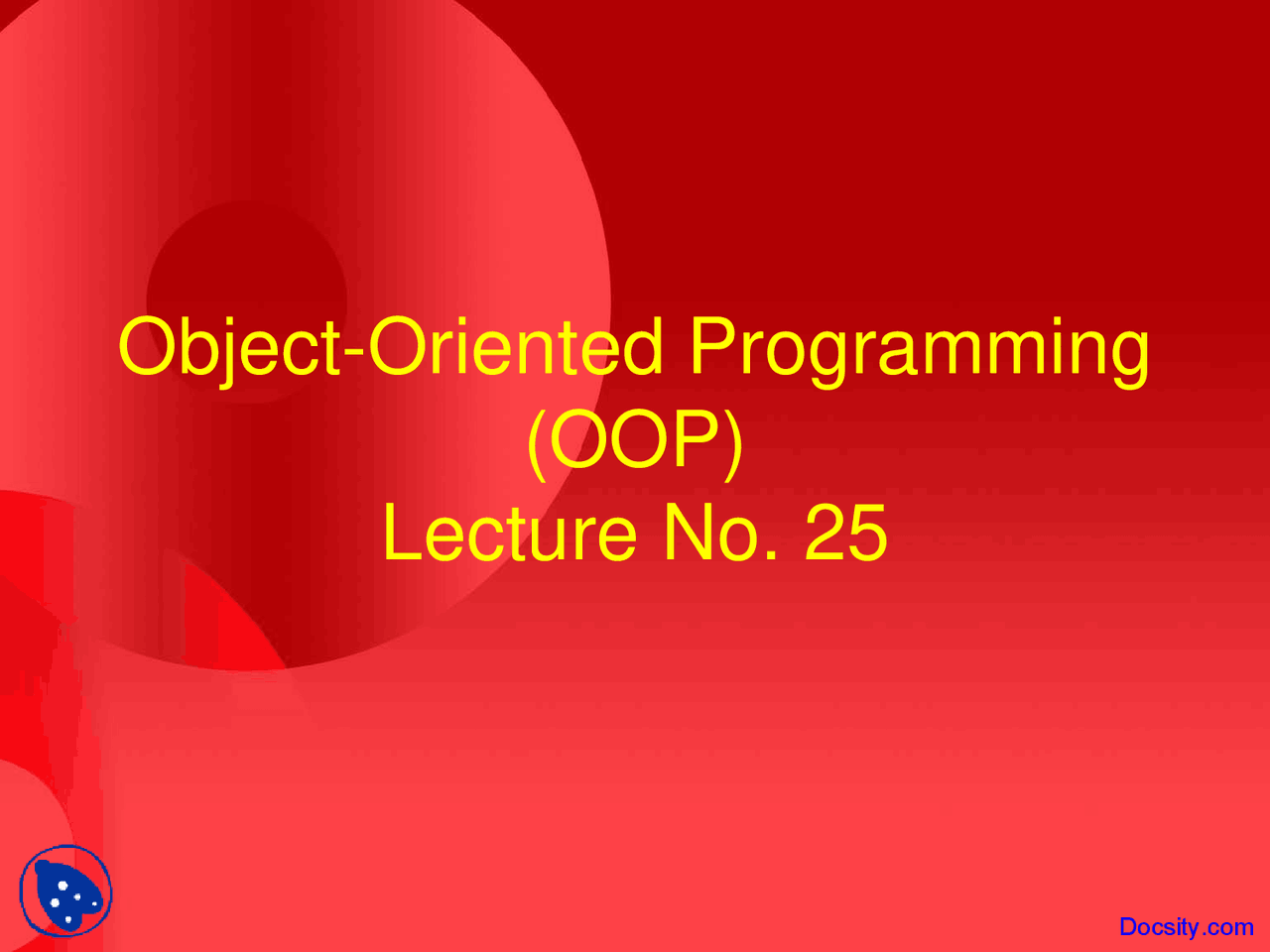 Object-Oriented Programming (OOP)
Lecture No. 25

Docsity.com